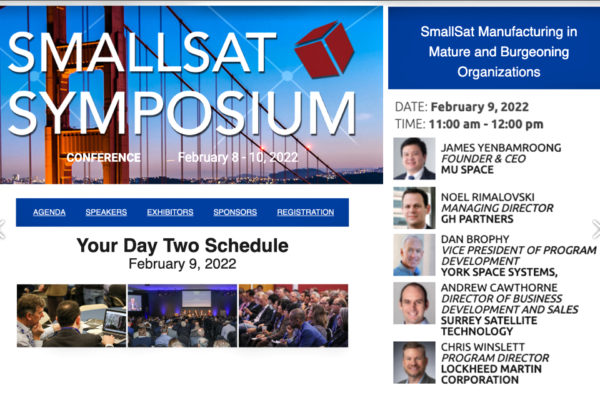 SMALLSAT SYMPOSIUM

CONFERENCE February 8 - 10, 2022

AGENDA SPEAKERS EXHIBITORS SPONSORS REGISTRATION

Your Day Two Schedule
February 9, 2022

SmallSat Manufacturing in Mature and Burgeoning Organizations

DATE: February 9, 2022
TIME: 11:00 am - 12:00 pm

JAMES YENBAMROONG
FOUNDER & CEO
MU SPACE

NOEL RIMALOVSKI
MANAGING DIRECTOR
GH PARTNERS

DAN BROPHY
VICE PRESIDENT OF PROGRAM DEVELOPMENT
YORK SPACE SYSTEMS,

ANDREW CAWTHORNE
DIRECTOR OF BUSINESS DEVELOPMENT AND SALES
SURREY SATELLITE TECHNOLOGY

CHRIS WINSLETT
PROGRAM DIRECTOR
LOCKHEED MARTIN CORPORATION